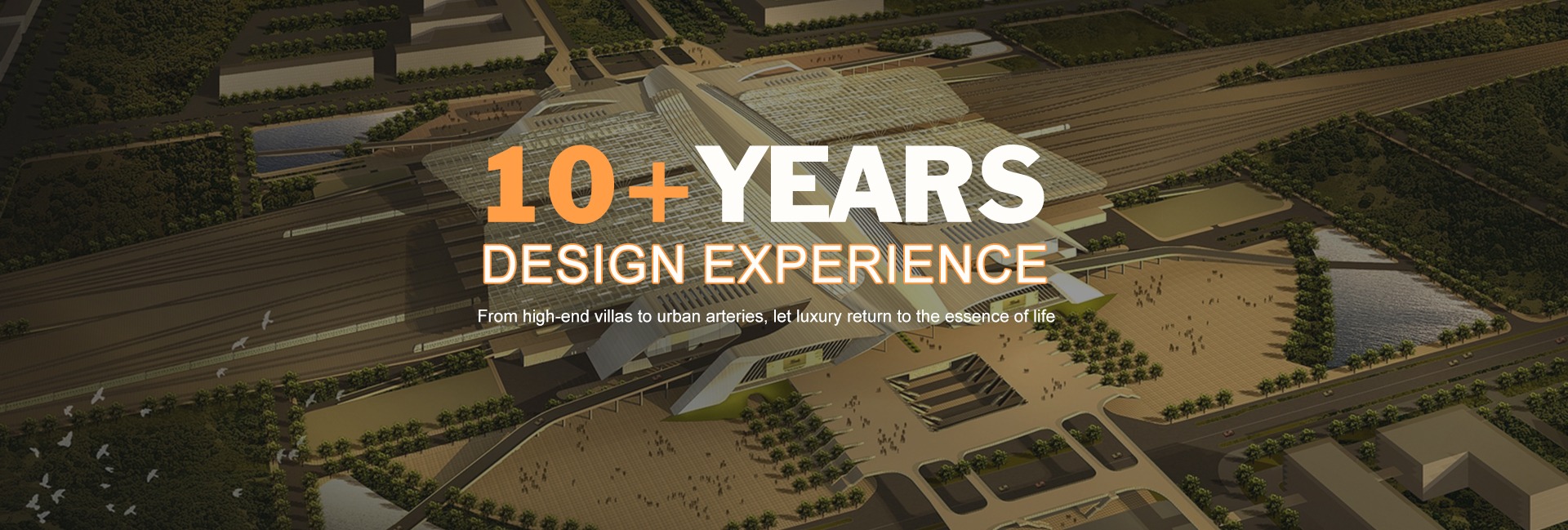 10+ YEARS
DESIGN EXPERIENCE
From high-end villas to urban arteries, let luxury return to the essence of life